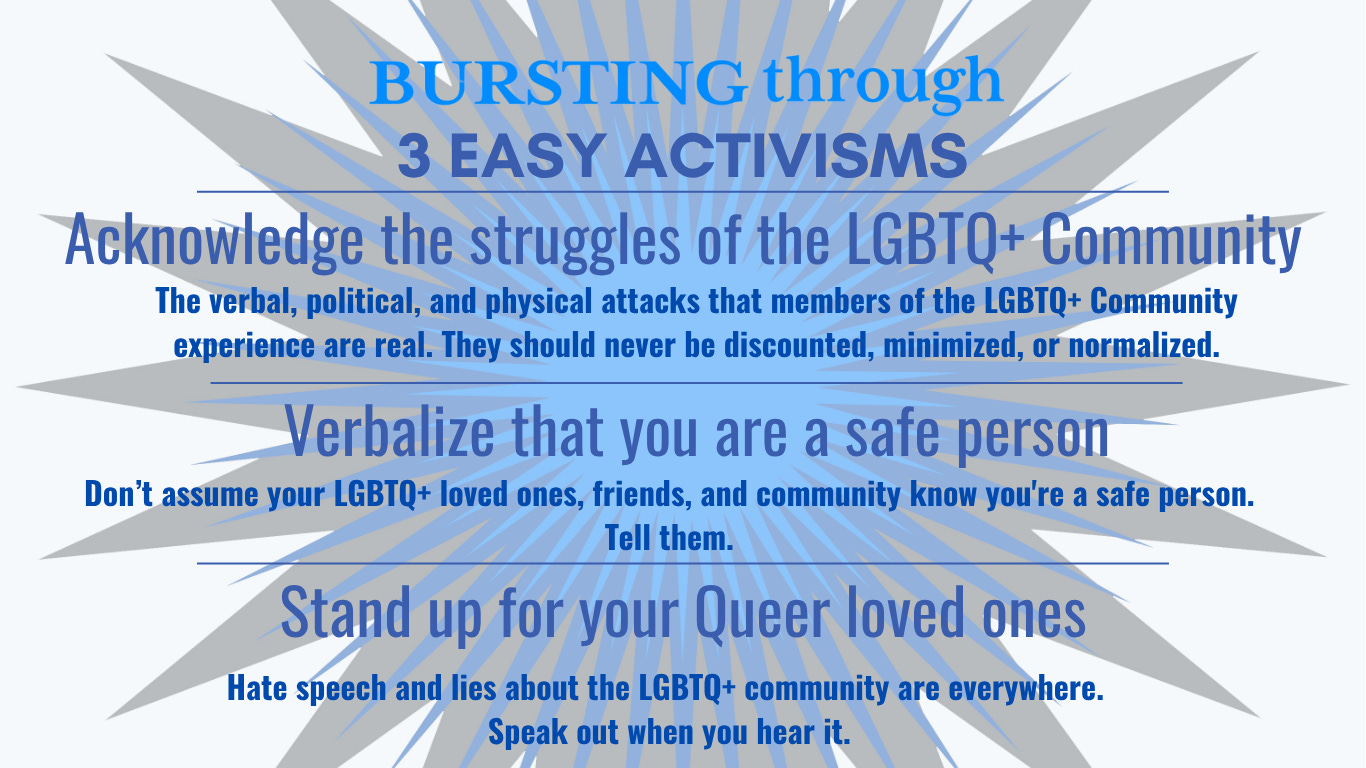 BURSTING through
3 EASY ACTIVISMS

Acknowledge the struggles of the LGBTQ+ Community

The verbal, political, and physical attacks that members of the LGBTQ+ Community experience are real. They should never be discounted, minimized, or normalized.

Verbalize that you are a safe person

Don't assume your LGBTQ+ loved ones, friends, and community know you're a safe person. Tell them.

Stand up for your Queer loved ones

Hate speech and lies about the LGBTQ+ community are everywhere. Speak out when you hear it.